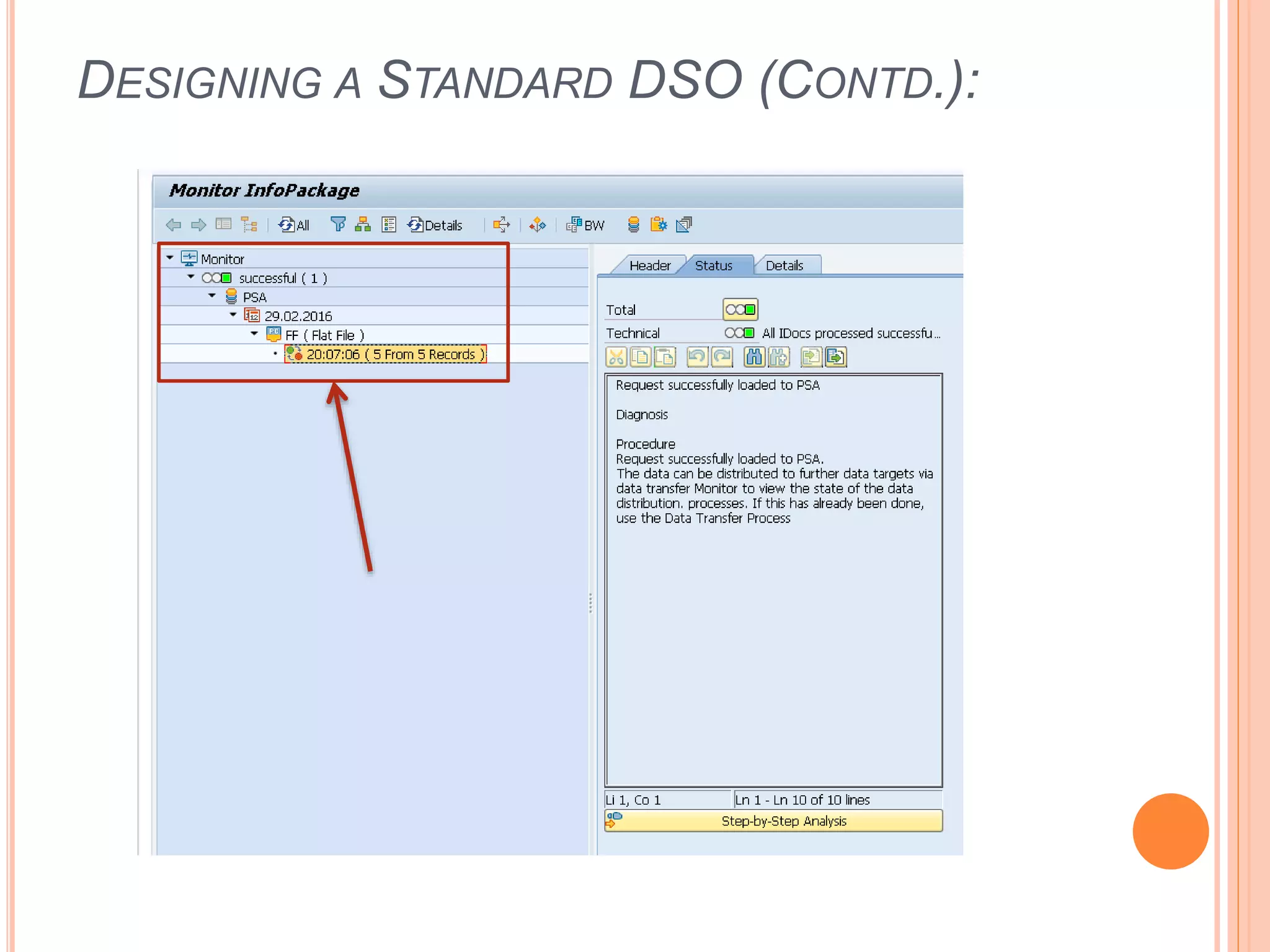 DESIGNING A STANDARD DSO (CONTD.):

Monitor InfoPackage

All Details BW

Monitor
successful ( 1 )
PSA
29.02.2016
FF ( Flat File )
20:07:06 ( 5 From 5 Records )

Header Status Details

Total

Technical All IDocs processed successfu...

Request successfully loaded to PSA

Diagnosis

Procedure
Request successfully loaded to PSA.
The data can be distributed to further data targets via data transfer Monitor to view the state of the data distribution. processes. If this has already been done, use the Data Transfer Process

Li 1, Co 1 Ln 1 - Ln 10 of 10 lines

Step-by-Step Analysis